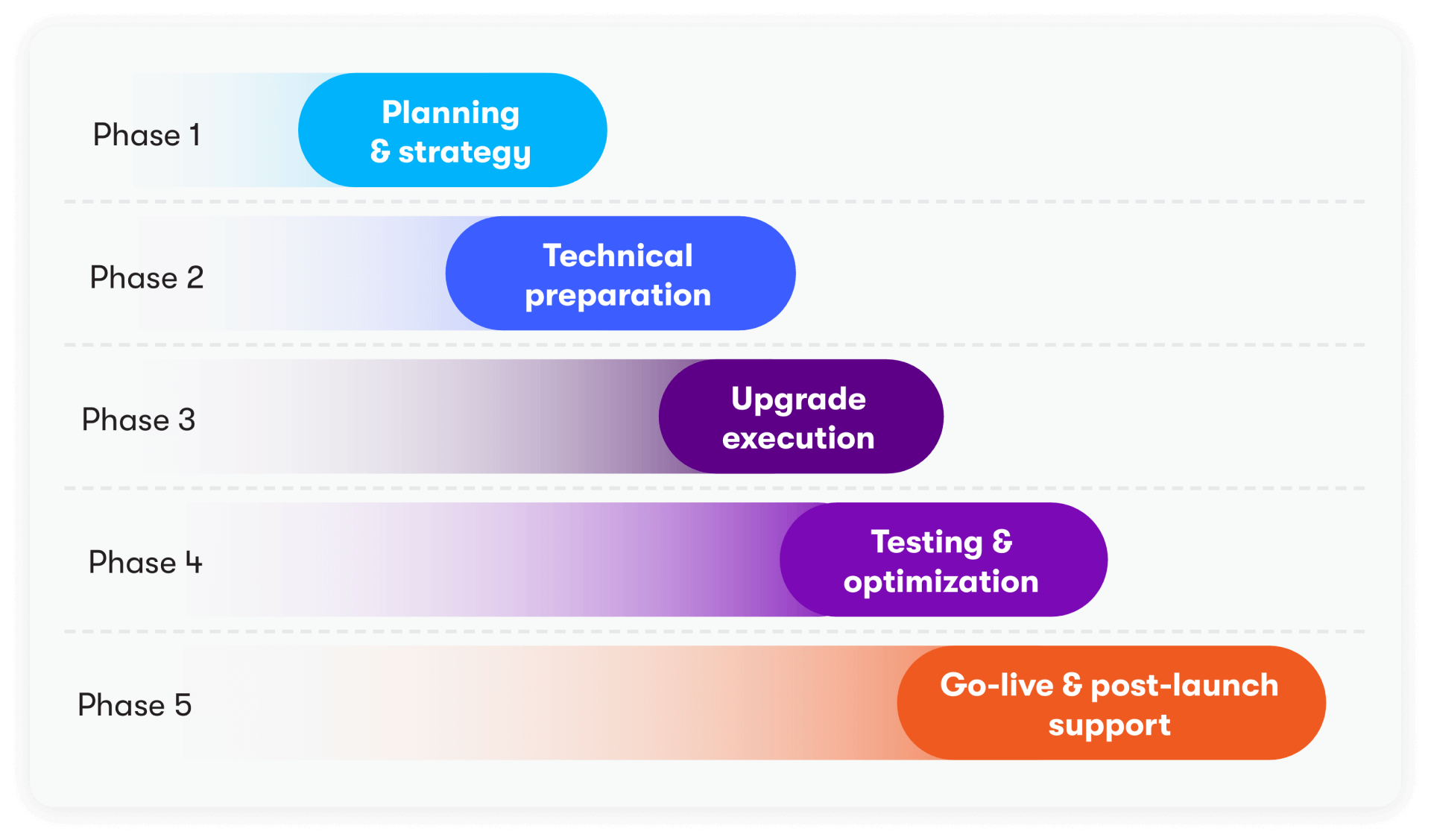 Phase 1
Planning & strategy

Phase 2
Technical preparation

Phase 3
Upgrade execution

Phase 4
Testing & optimization

Phase 5
Go-live & post-launch support